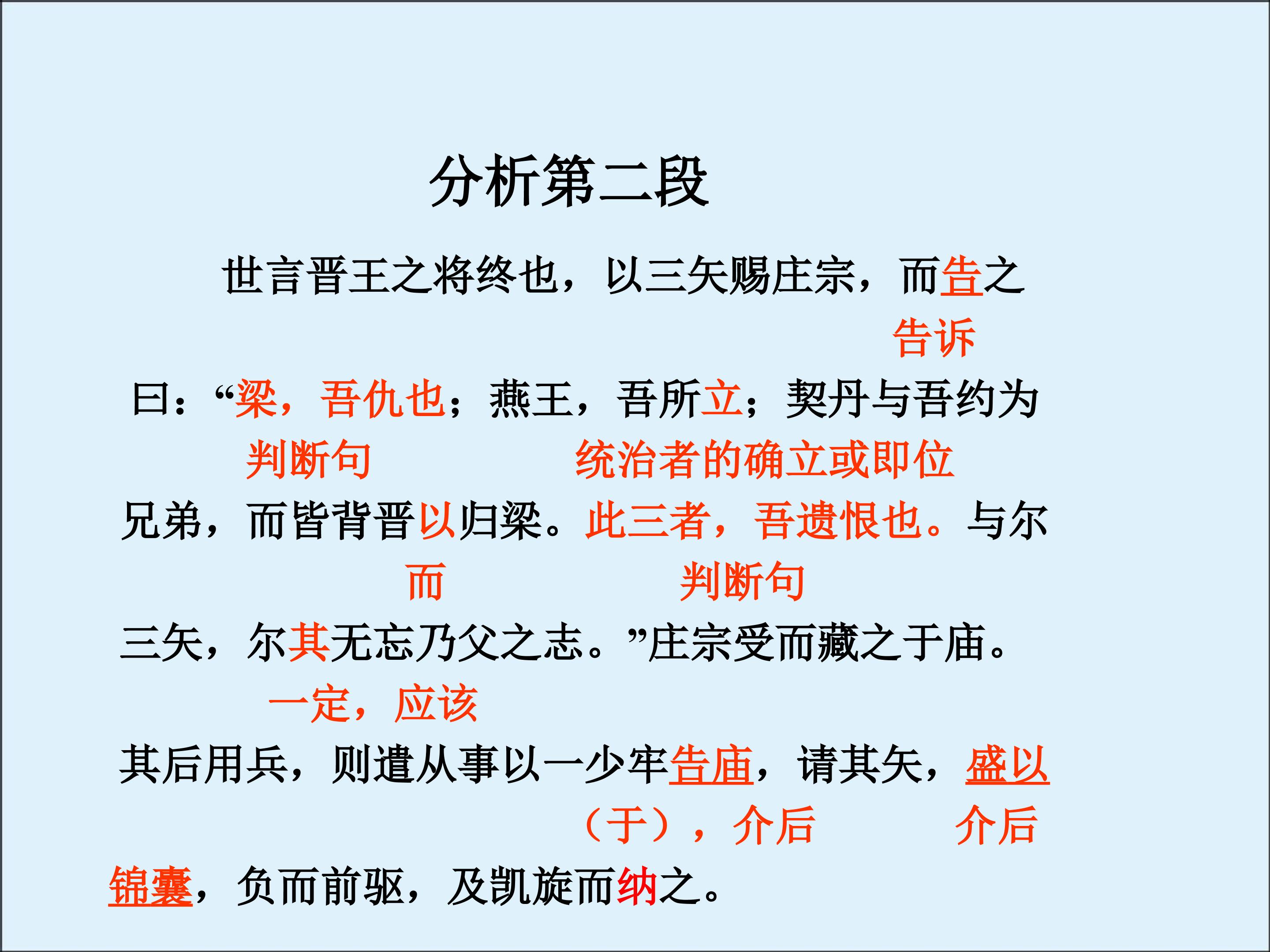 分析第二段

世言晋王之将终也，以三矢赐庄宗，而告之

告诉

曰：“梁，吾仇也；燕王，吾所立；契丹与吾约为

判断句 统治者的确立或即位

兄弟，而皆背晋以归梁。此三者，吾遗恨也。与尔

而 判断句

三矢，尔其无忘乃父之志。”庄宗受而藏之于庙。

一定，应该

其后用兵，则遣从事以一少牢告庙，请其矢，盛以

（于），介后 介后

锦囊，负而前驱，及凯旋而纳之。